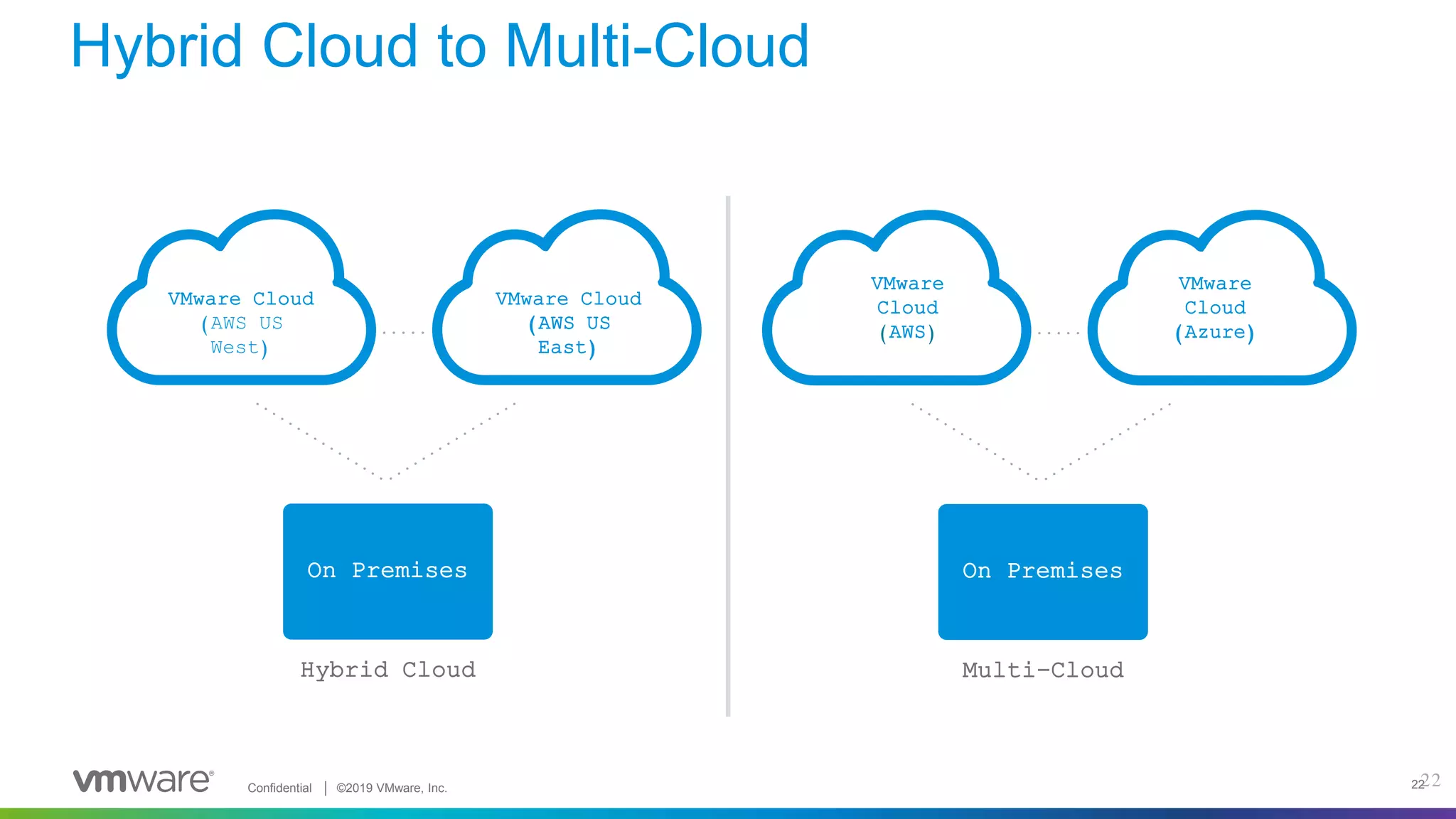 Hybrid Cloud to Multi-Cloud

VMware Cloud (AWS US West)

VMware Cloud (AWS US East)

On Premises

Hybrid Cloud

VMware Cloud (AWS)

VMware Cloud (Azure)

On Premises

Multi-Cloud

vmware® Confidential | ©2019 VMware, Inc.

22 22